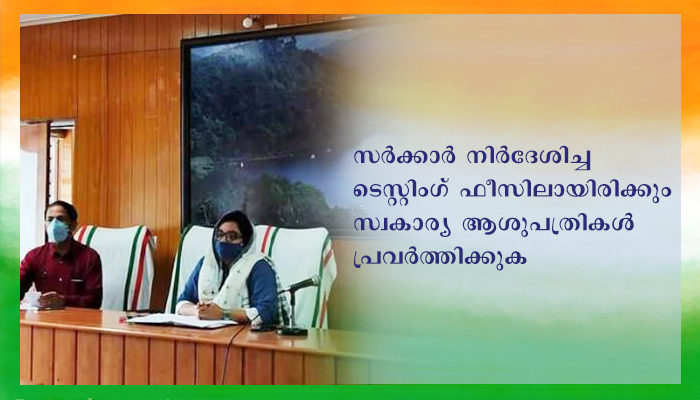 സർക്കാർ നിർദേശിച്ച ടെസ്റ്റിംഗ് ഫീസിലായിരിക്കും സ്വകാര്യ ആശുപത്രികൾ പ്രവർത്തിക്കുക